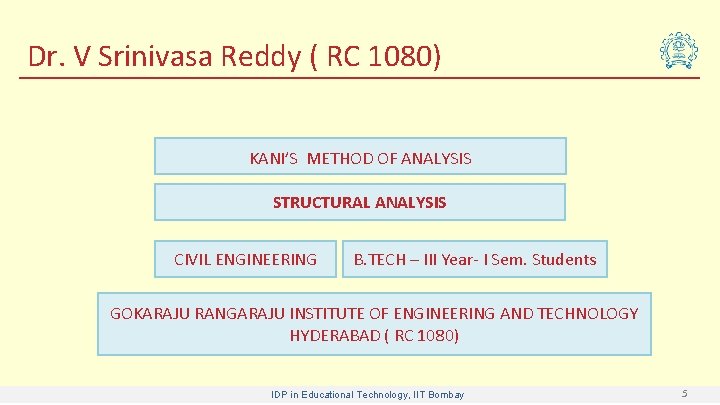 Dr. V Srinivasa Reddy ( RC 1080)

KANI'S METHOD OF ANALYSIS

STRUCTURAL ANALYSIS

CIVIL ENGINEERING

B.TECH – III Year- I Sem. Students

GOKARAJU RANGARAJU INSTITUTE OF ENGINEERING AND TECHNOLOGY HYDERABAD ( RC 1080)

IDP in Educational Technology, IIT Bombay

5